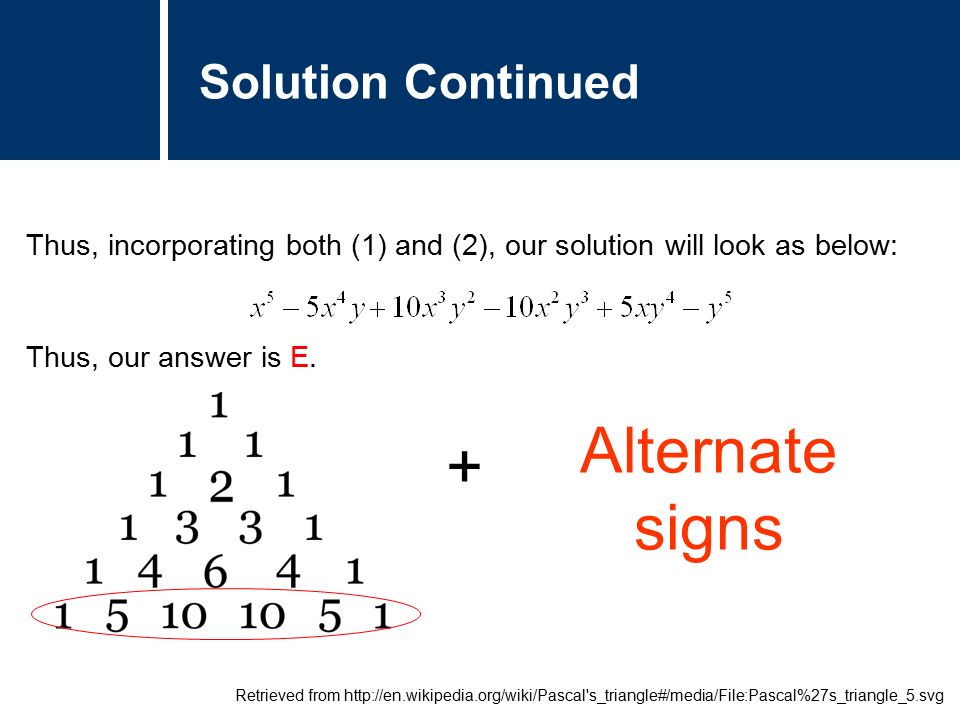 Solution Continued

Thus, incorporating both (1) and (2), our solution will look as below:

$x^5 - 5x^4y + 10x^3y^2 - 10x^2y^3 + 5xy^4 - y^5$

Thus, our answer is E.

1
1 1
1 2 1
1 3 3 1
1 4 6 4 1
1 5 10 10 5 1

+

Alternate signs

Retrieved from http://en.wikipedia.org/wiki/Pascal's_triangle#/media/File:Pascal%27s_triangle_5.svg